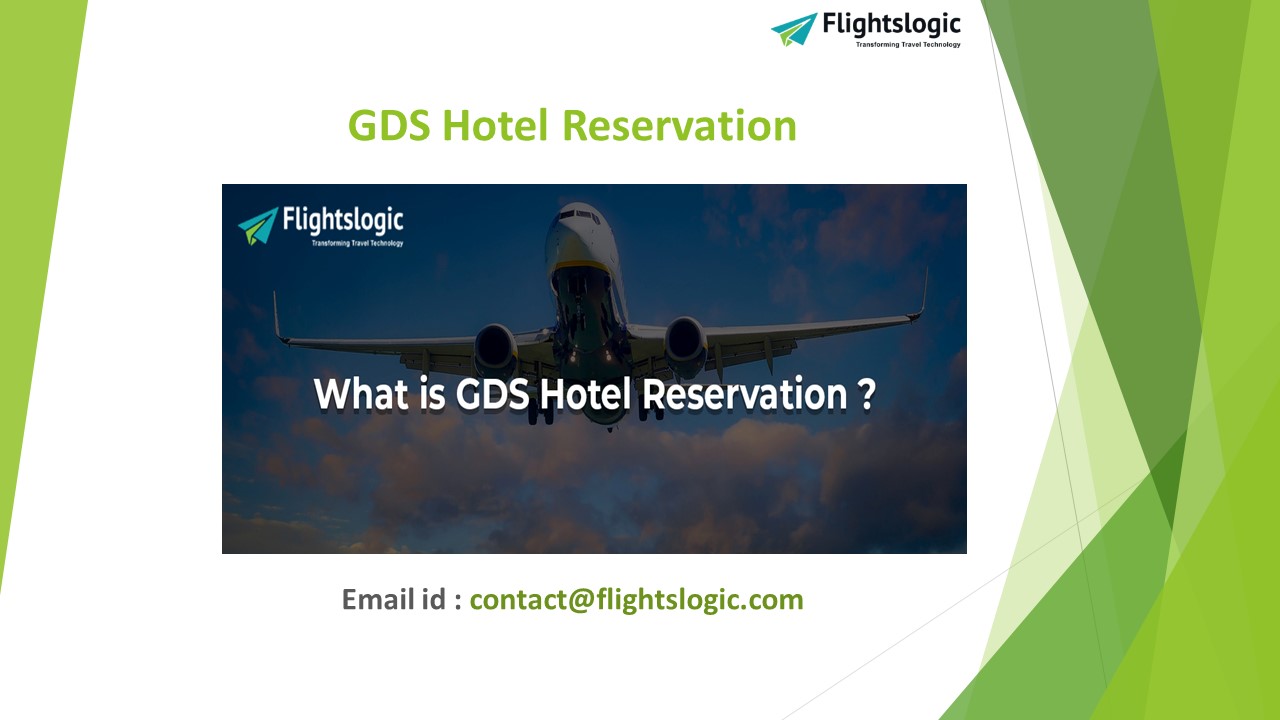 Flightslogic
Transforming Travel Technology

GDS Hotel Reservation

Flightslogic
Transforming Travel Technology

What is GDS Hotel Reservation ?

Email id : contact@flightslogic.com